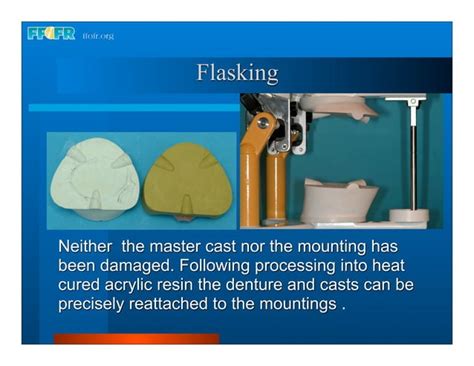 FFOFR ffofr.org

Flasking

Neither the master cast nor the mounting has been damaged. Following processing into heat cured acrylic resin the denture and casts can be precisely reattached to the mountings .